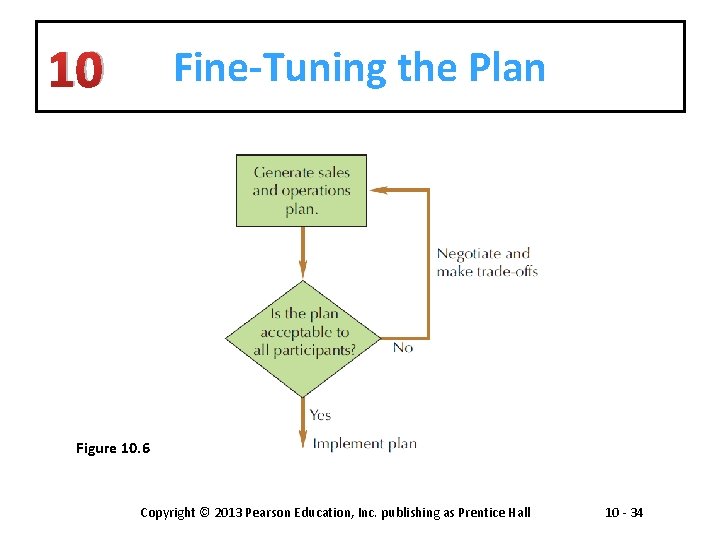 10 Fine-Tuning the Plan

Generate sales and operations plan.

Negotiate and make trade-offs

Is the plan acceptable to all participants?

No

Yes

Implement plan

Figure 10.6

Copyright © 2013 Pearson Education, Inc. publishing as Prentice Hall

10 - 34